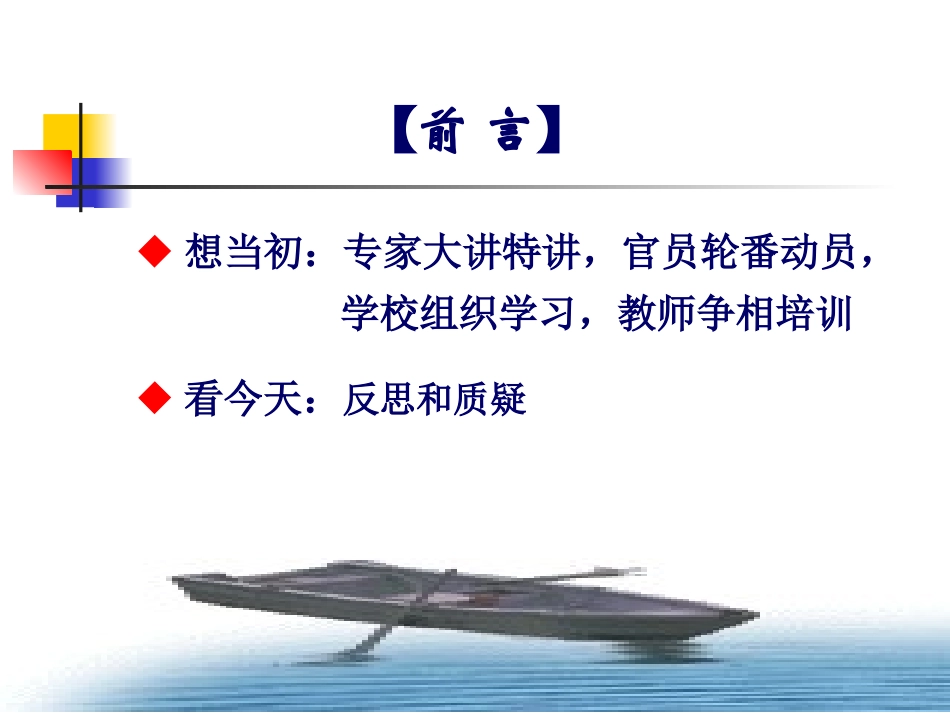 【前 言】

◆ 想当初：专家大讲特讲，官员轮番动员，学校组织学习，教师争相培训

◆ 看今天：反思和质疑